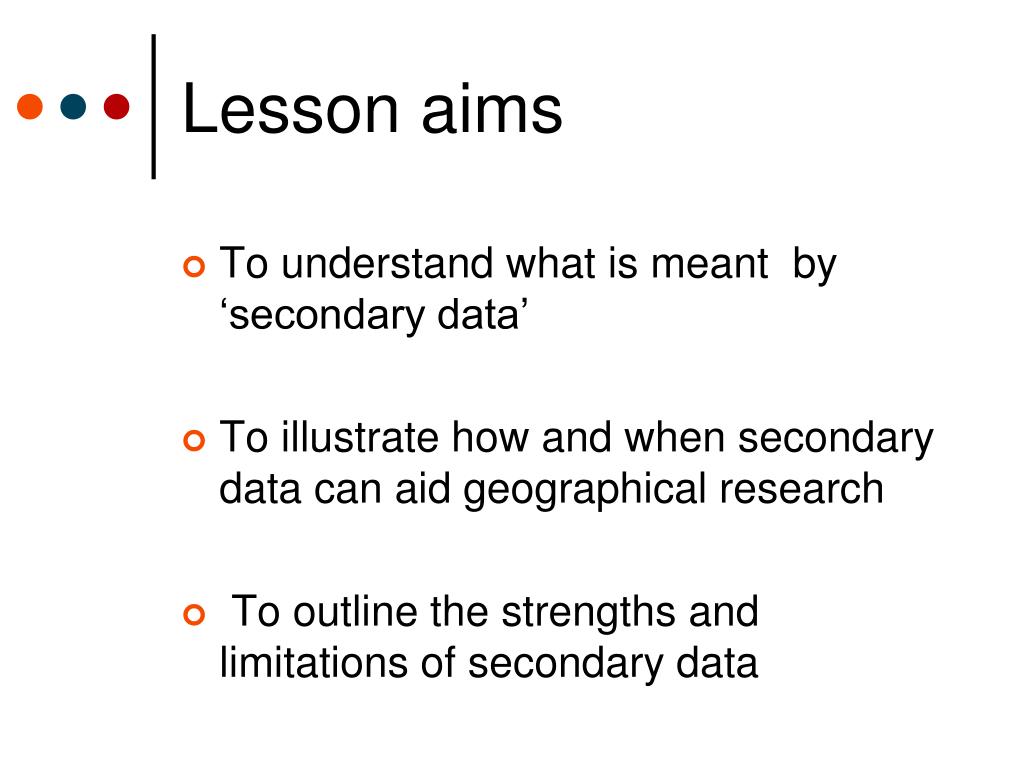 Lesson aims

To understand what is meant by ‘secondary data’

To illustrate how and when secondary data can aid geographical research

To outline the strengths and limitations of secondary data